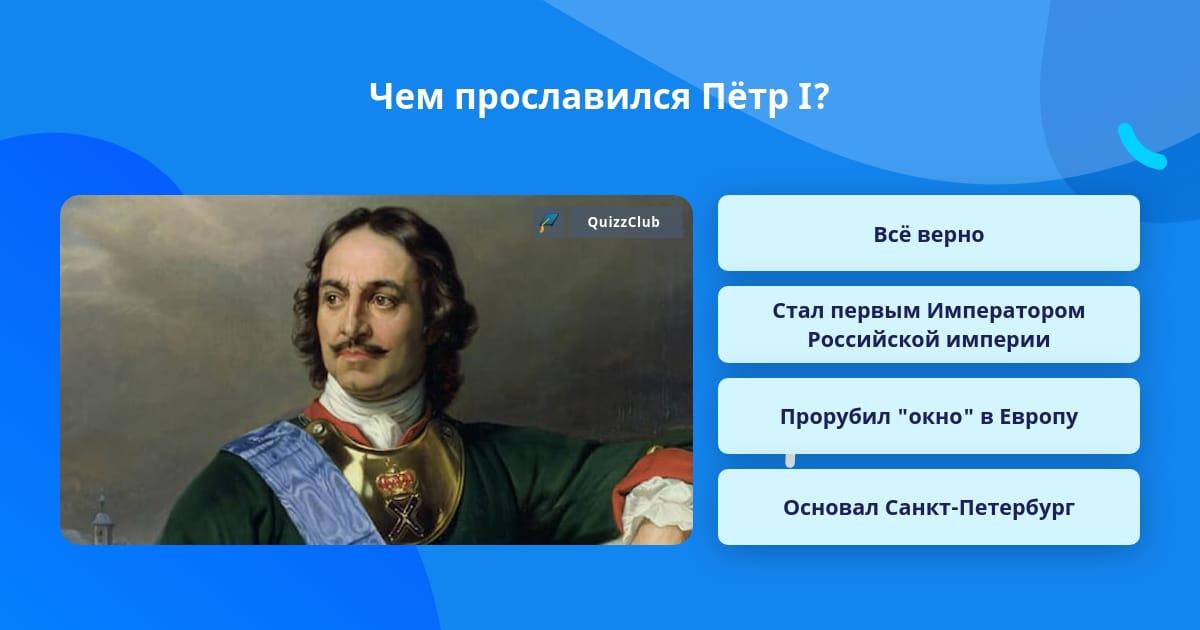 Чем прославился Пётр I?

QuizzClub

Всё верно

Стал первым Императором Российской империи

Прорубил "окно" в Европу

Основал Санкт-Петербург